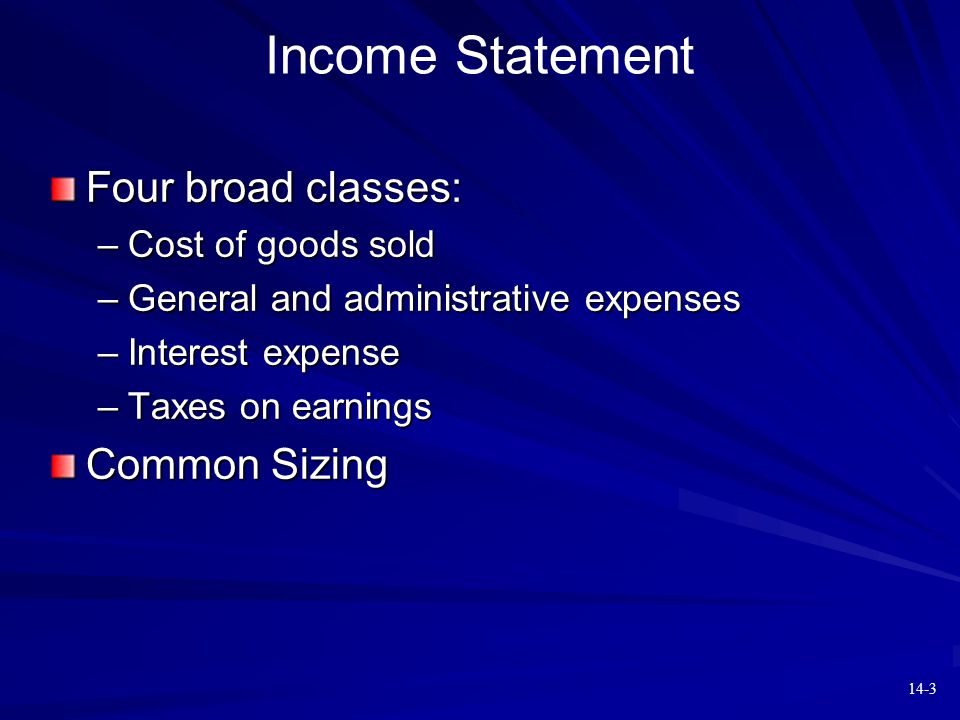 Income Statement

Four broad classes:
– Cost of goods sold
– General and administrative expenses
– Interest expense
– Taxes on earnings

Common Sizing

14-3